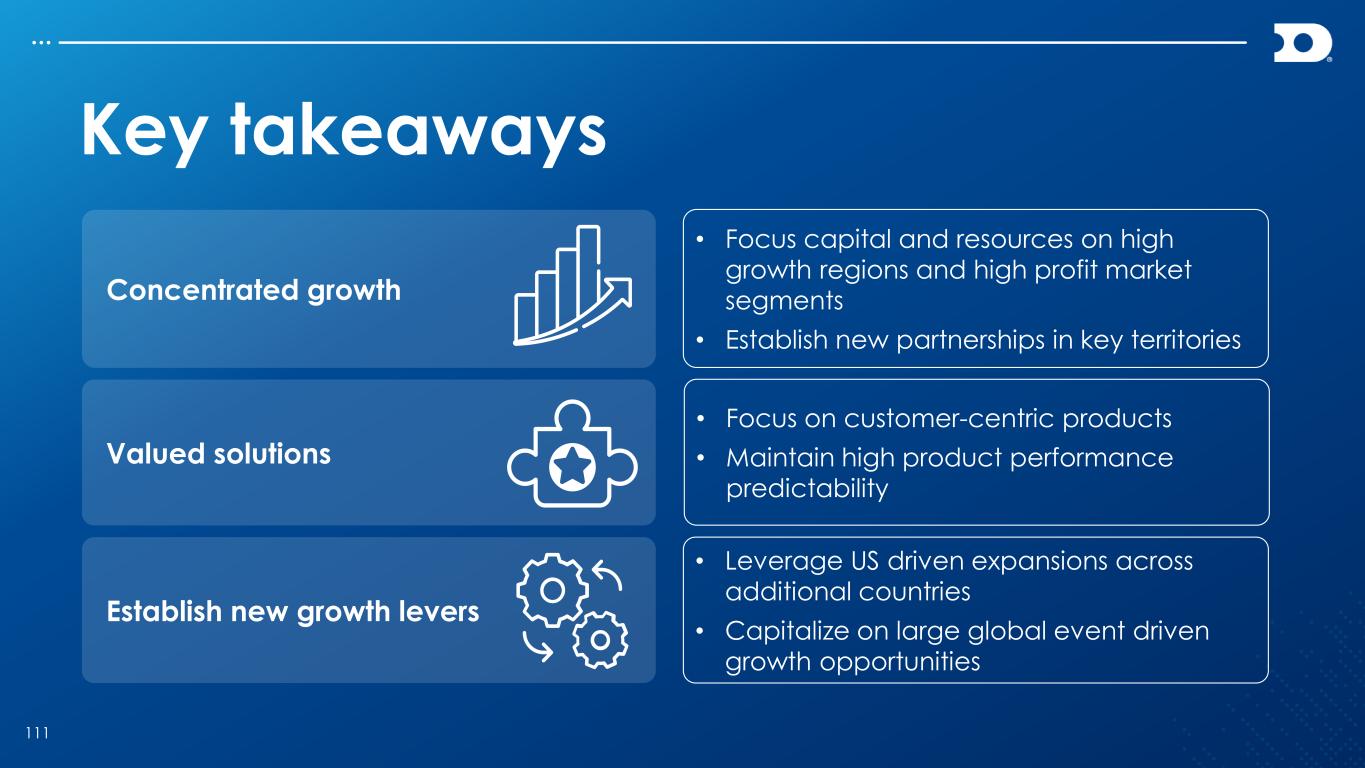 Key takeaways

Concentrated growth

• Focus capital and resources on high growth regions and high profit market segments
• Establish new partnerships in key territories

Valued solutions

• Focus on customer-centric products
• Maintain high product performance predictability

Establish new growth levers

• Leverage US driven expansions across additional countries
• Capitalize on large global event driven growth opportunities

111